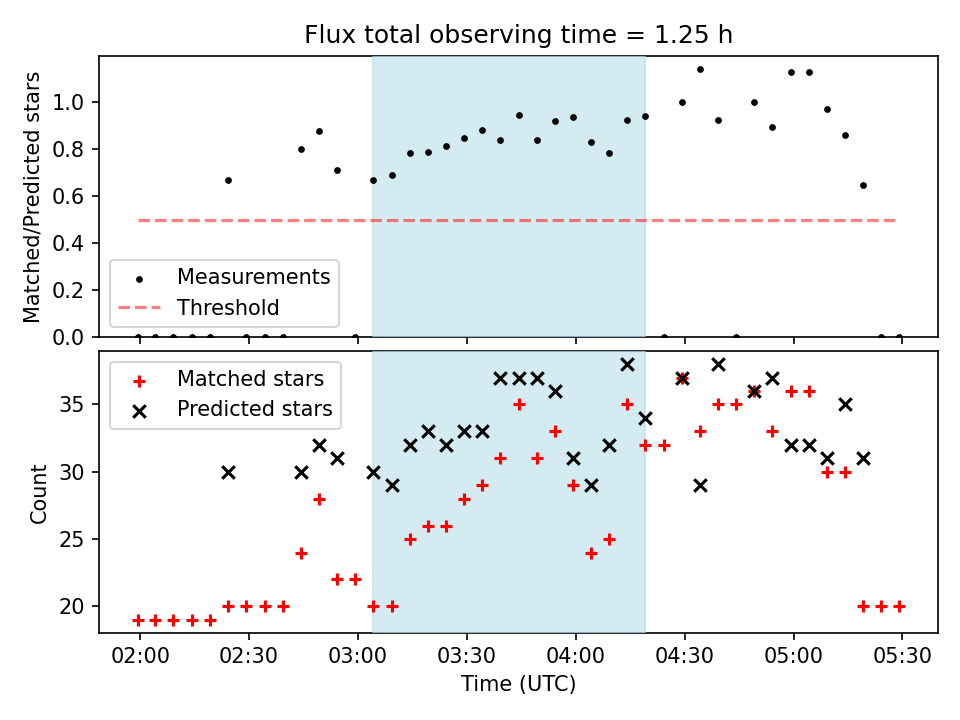 Flux total observing time = 1.25 h

Matched/Predicted stars

1.0
0.8
0.6
0.4
0.2
0.0

Measurements
Threshold

Matched stars
Predicted stars

Count

35
30
25
20

02:00
02:30
03:00
03:30
04:00
04:30
05:00
05:30

Time (UTC)